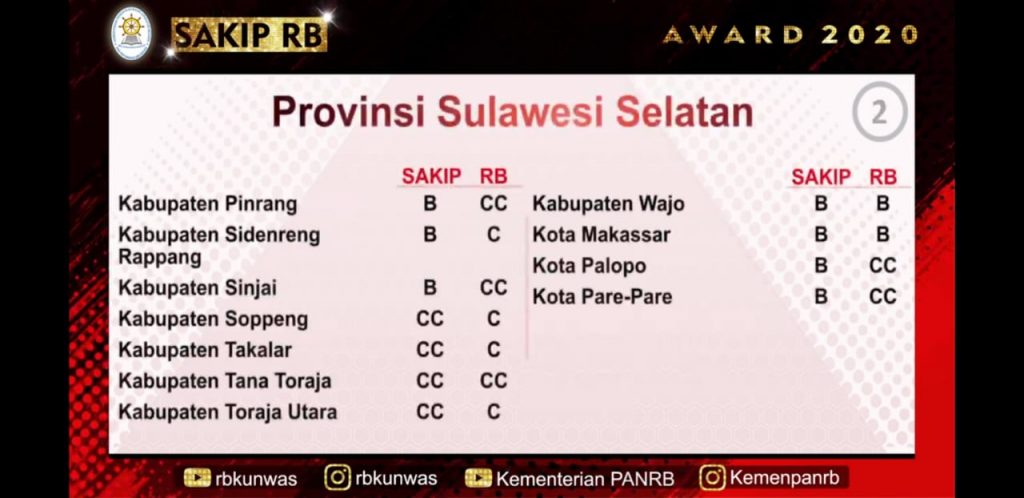 SAKIP RB

AWARD 2020

Provinsi Sulawesi Selatan

2

| | SAKIP | RB |
|---|---|---|
| Kabupaten Pinrang | B | CC |
| Kabupaten Sidenreng Rappang | B | C |
| Kabupaten Sinjai | B | CC |
| Kabupaten Soppeng | CC | C |
| Kabupaten Takalar | CC | C |
| Kabupaten Tana Toraja | CC | CC |
| Kabupaten Toraja Utara | CC | C |

| | SAKIP | RB |
|---|---|---|
| Kabupaten Wajo | B | B |
| Kota Makassar | B | B |
| Kota Palopo | B | CC |
| Kota Pare-Pare | B | CC |

rbkunwas rbkunwas Kementerian PANRB Kemenpanrb